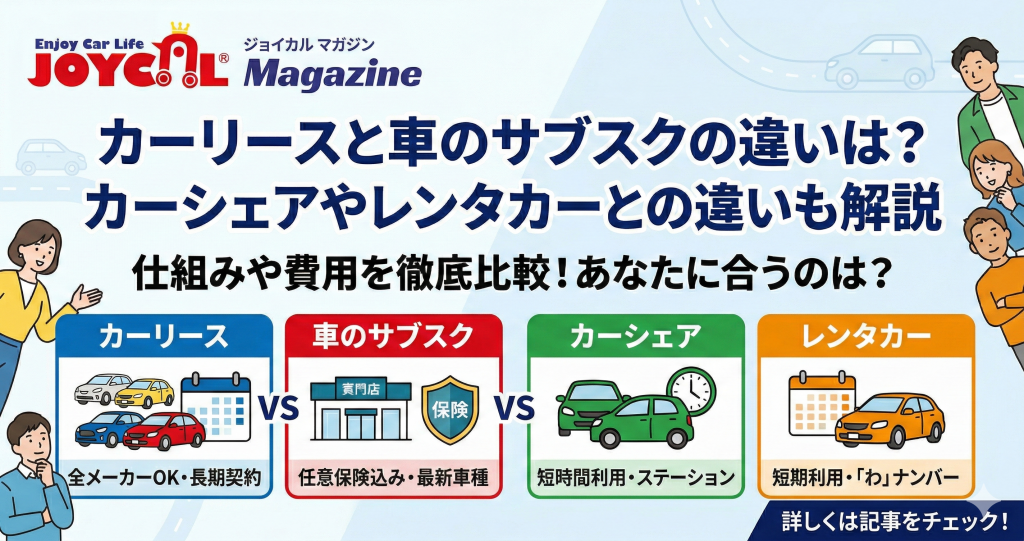 Enjoy Car Life
JOYCAL®
ジョイカル マガジン
Magazine

カーリースと車のサブスクの違いは？
カーシェアやレンタカーとの違いも解説

仕組みや費用を徹底比較！あなたに合うのは？

カーリース
全メーカーOK・長期契約

VS

車のサブスク
専門店
保険
任意保険込み・最新車種

VS

カーシェア
短時間利用・ステーション

レンタカー
短期利用・「わ」ナンバー

詳しくは記事をチェック！